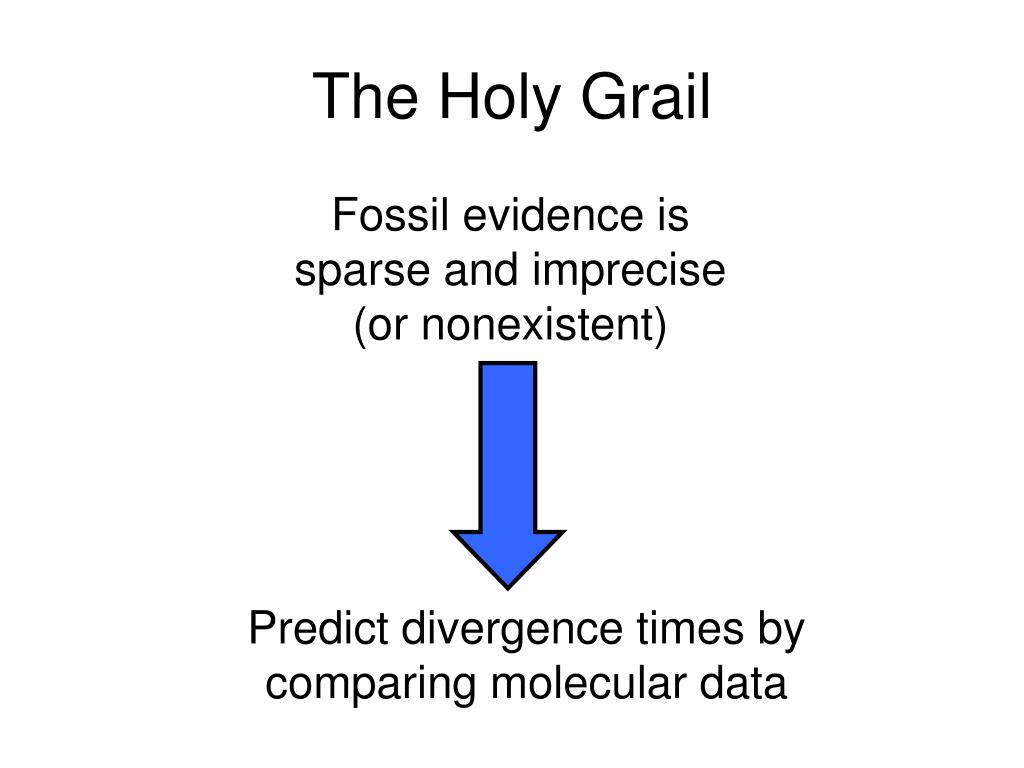 The Holy Grail

Fossil evidence is sparse and imprecise (or nonexistent)

Predict divergence times by comparing molecular data